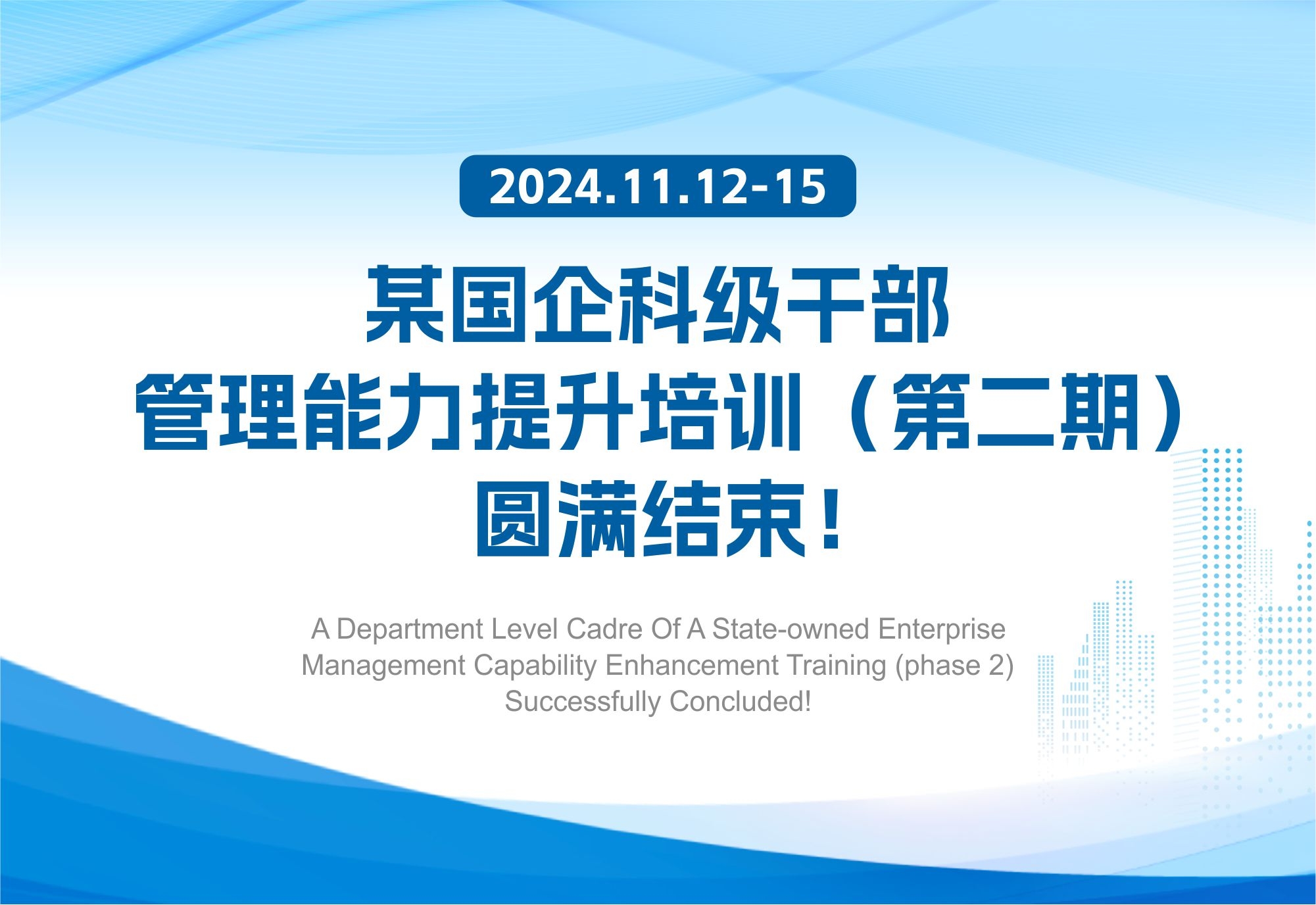 2024.11.12-15

某国企科级干部
管理能力提升培训（第二期）
圆满结束！

A Department Level Cadre Of A State-owned Enterprise Management Capability Enhancement Training (phase 2) Successfully Concluded!